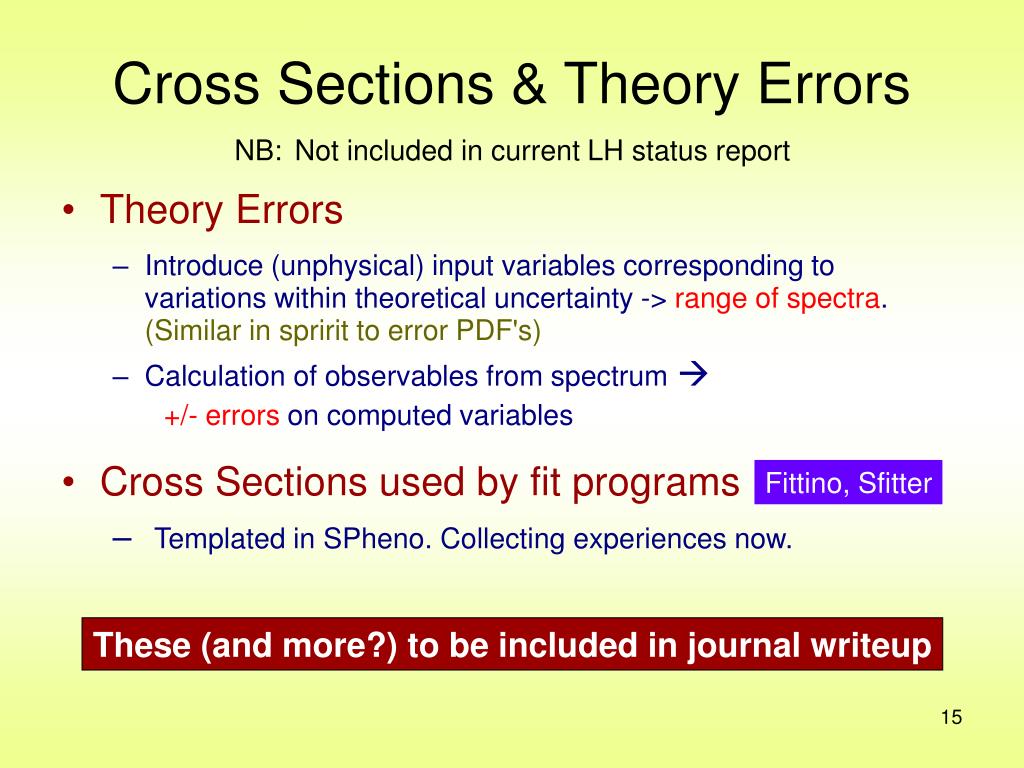 Cross Sections & Theory Errors

NB: Not included in current LH status report

• Theory Errors

– Introduce (unphysical) input variables corresponding to variations within theoretical uncertainty -> range of spectra. (Similar in spririt to error PDF's)

– Calculation of observables from spectrum → +/- errors on computed variables

• Cross Sections used by fit programs

Fittino, Sfitter

– Templated in SPheno. Collecting experiences now.

These (and more?) to be included in journal writeup

15